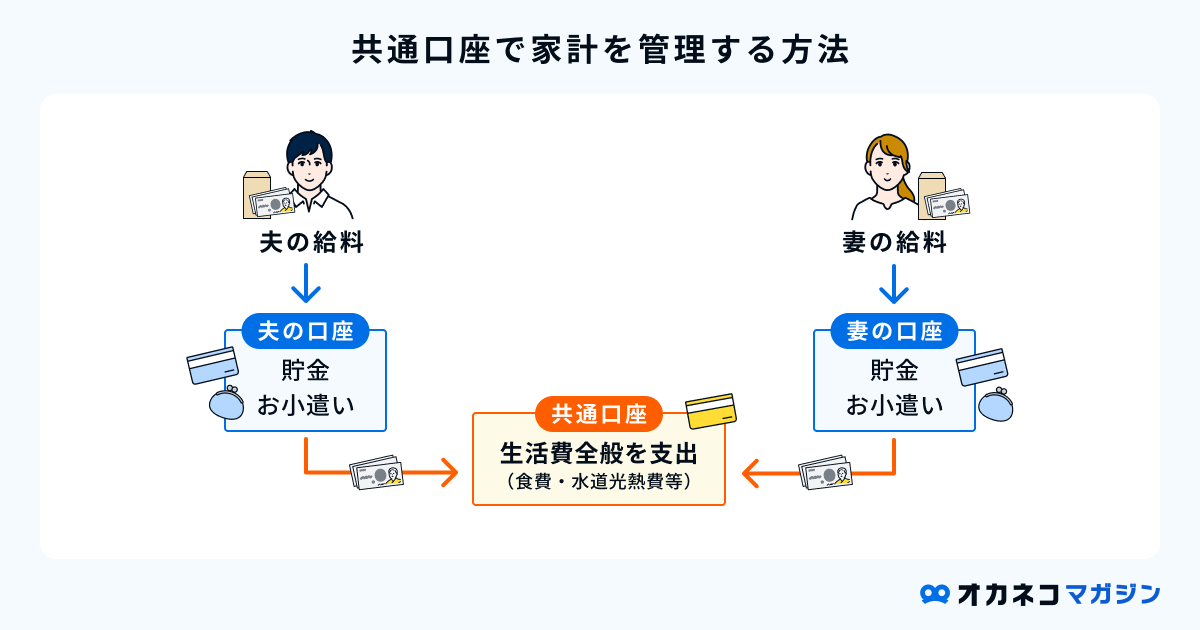 共通口座で家計を管理する方法

夫の給料

夫の口座
貯金
お小遣い

妻の給料

妻の口座
貯金
お小遣い

共通口座
生活費全般を支出
（食費・水道光熱費等）

オカネコマガジン